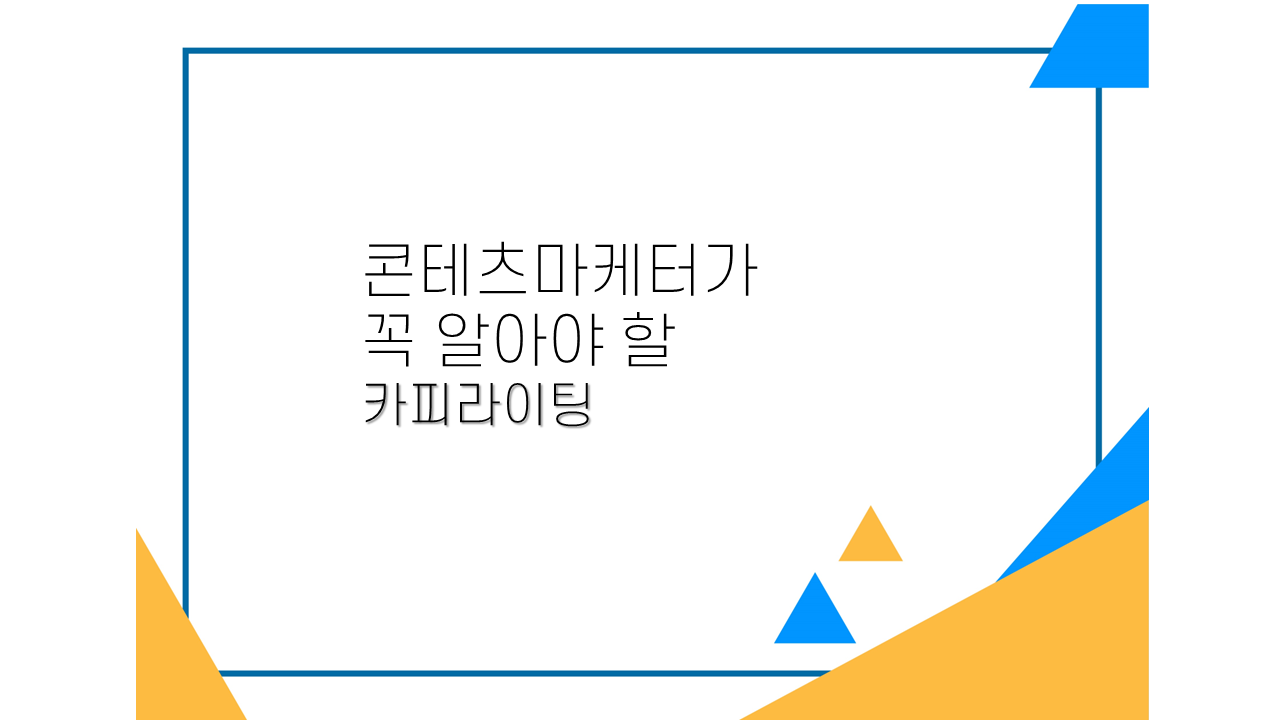 콘테츠마케터가
꼭 알아야 할
카피라이팅